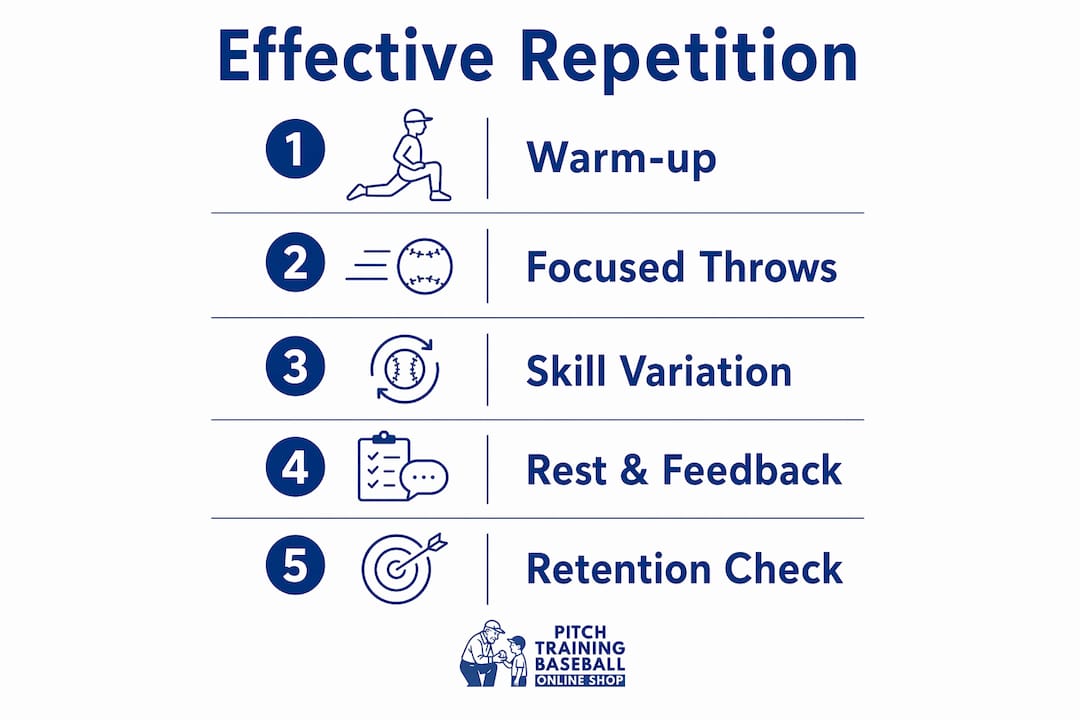 Effective Repetition

1 Warm-up

2 Focused Throws

3 Skill Variation

4 Rest & Feedback

5 Retention Check

PITCH TRAINING BASEBALL ONLINE SHOP